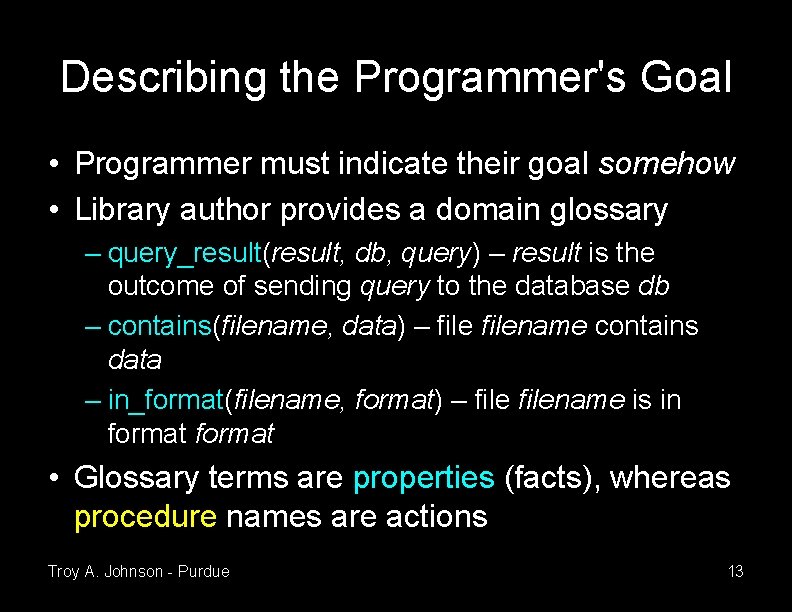 Describing the Programmer's Goal

• Programmer must indicate their goal somehow

• Library author provides a domain glossary

– query_result(result, db, query) – result is the outcome of sending query to the database db

– contains(filename, data) – file filename contains data

– in_format(filename, format) – file filename is in format format

• Glossary terms are properties (facts), whereas procedure names are actions

Troy A. Johnson - Purdue

13